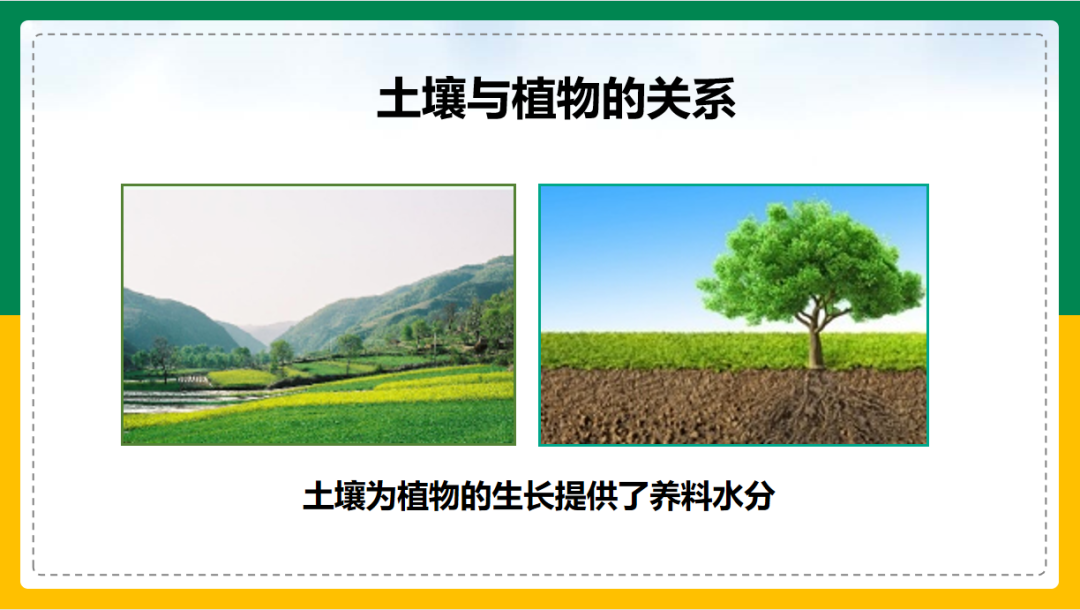 土壤与植物的关系

土壤为植物的生长提供了养料水分